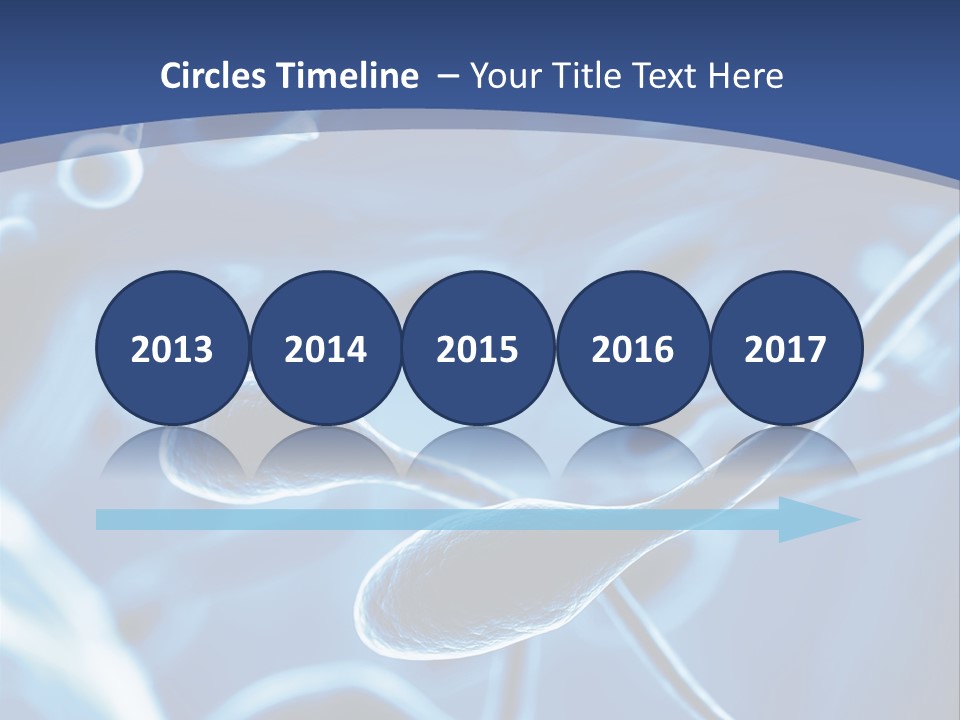 Circles Timeline – Your Title Text Here

2013

2014

2015

2016

2017